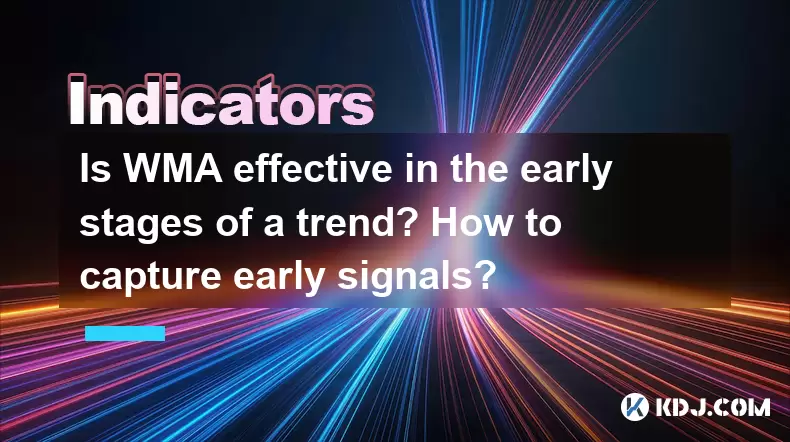 Indicators

Is WMA effective in the early stages of a trend? How to capture early signals?

KDJ.COM